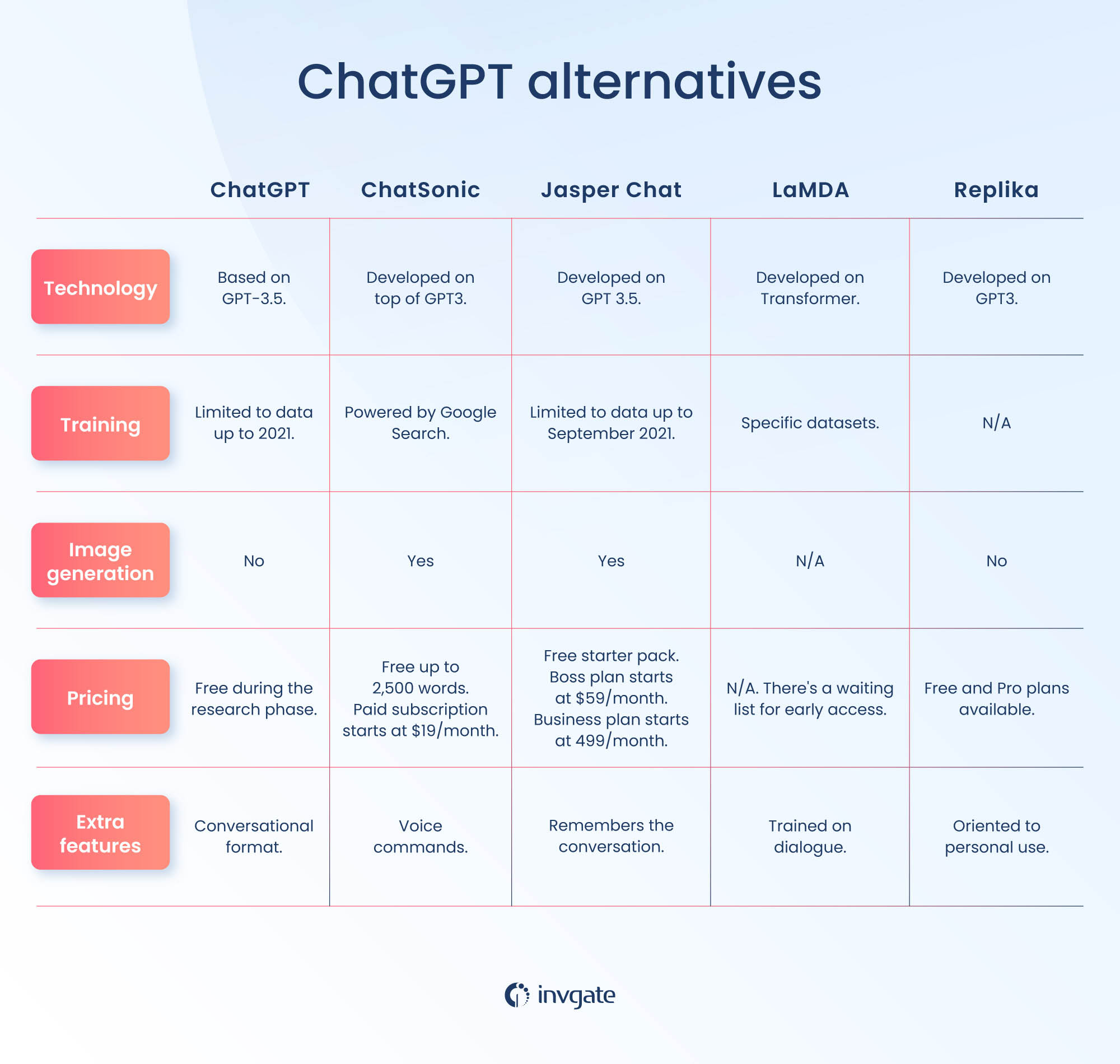 ChatGPT alternatives

| | ChatGPT | ChatSonic | Jasper Chat | LaMDA | Replika |
|---|---|---|---|---|---|
| Technology | Based on GPT-3.5. | Developed on top of GPT3. | Developed on GPT 3.5. | Developed on Transformer. | Developed on GPT3. |
| Training | Limited to data up to 2021. | Powered by Google Search. | Limited to data up to September 2021. | Specific datasets. | N/A |
| Image generation | No | Yes | Yes | N/A | No |
| Pricing | Free during the research phase. | Free up to 2,500 words. Paid subscription starts at $19/month. | Free starter pack. Boss plan starts at $59/month. Business plan starts at 499/month. | N/A. There's a waiting list for early access. | Free and Pro plans available. |
| Extra features | Conversational format. | Voice commands. | Remembers the conversation. | Trained on dialogue. | Oriented to personal use. |

invgate